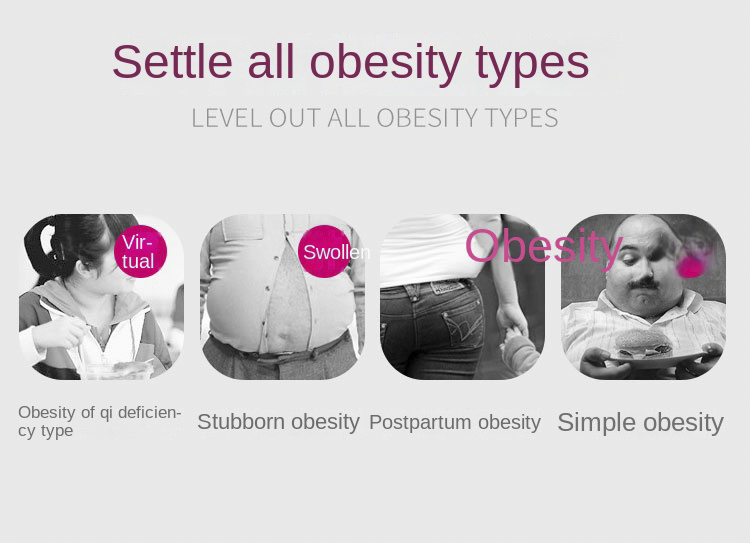 Settle all obesity types

LEVEL OUT ALL OBESITY TYPES

Virtual

Swollen

Obesity

Obesity of qi deficiency type

Stubborn obesity

Postpartum obesity

Simple obesity